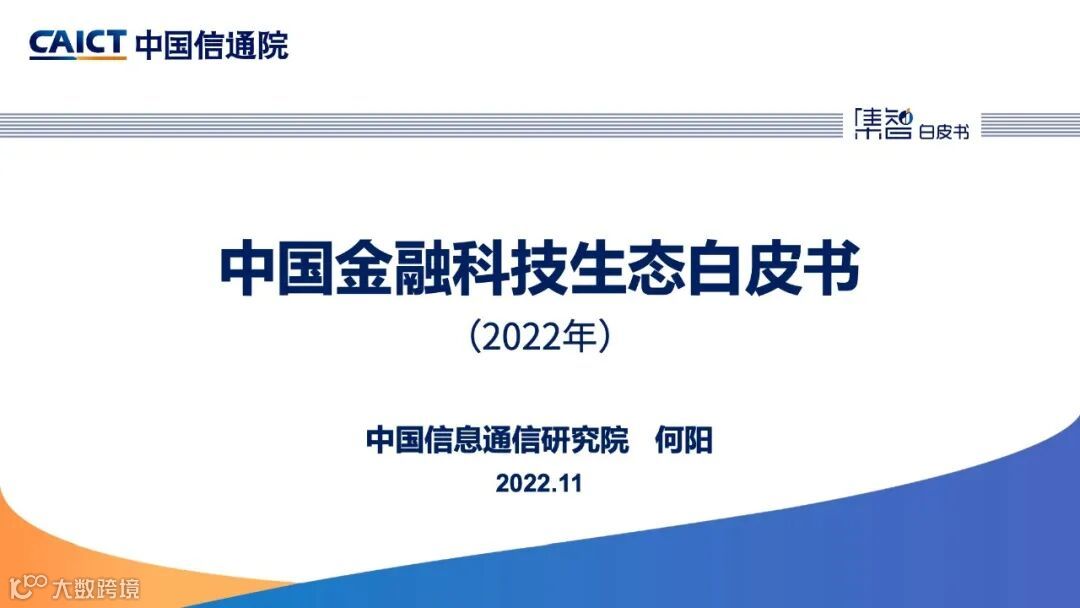 CAICT 中国信通院

集智 白皮书

中国金融科技生态白皮书

（2022年）

中国信息通信研究院　何阳

2022.11

大数跨境